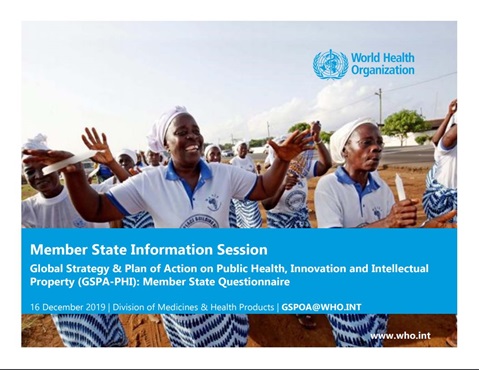 World Health Organization

Member State Information Session

Global Strategy & Plan of Action on Public Health, Innovation and Intellectual Property (GSPA-PHI): Member State Questionnaire

16 December 2019 | Division of Medicines & Health Products | GSPOA@WHO.INT

www.who.int